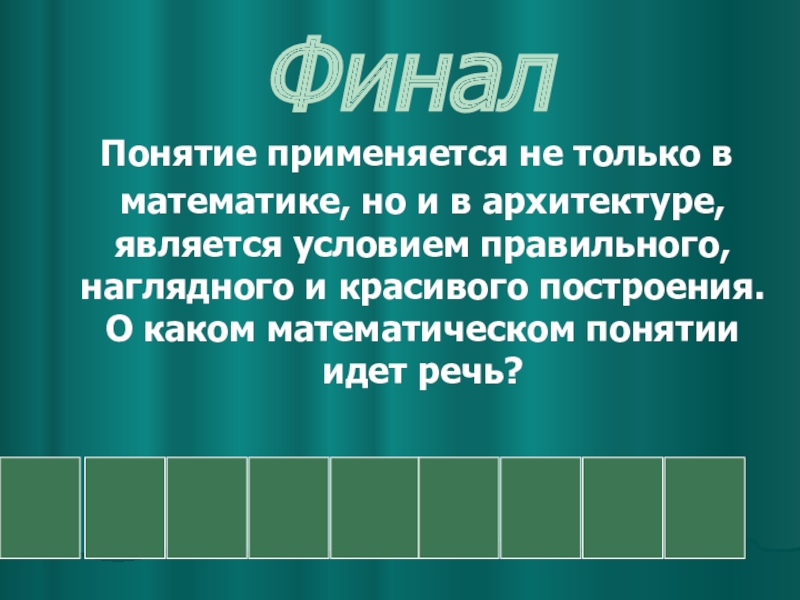 Финал

Понятие применяется не только в математике, но и в архитектуре, является условием правильного, наглядного и красивого построения. О каком математическом понятии идет речь?